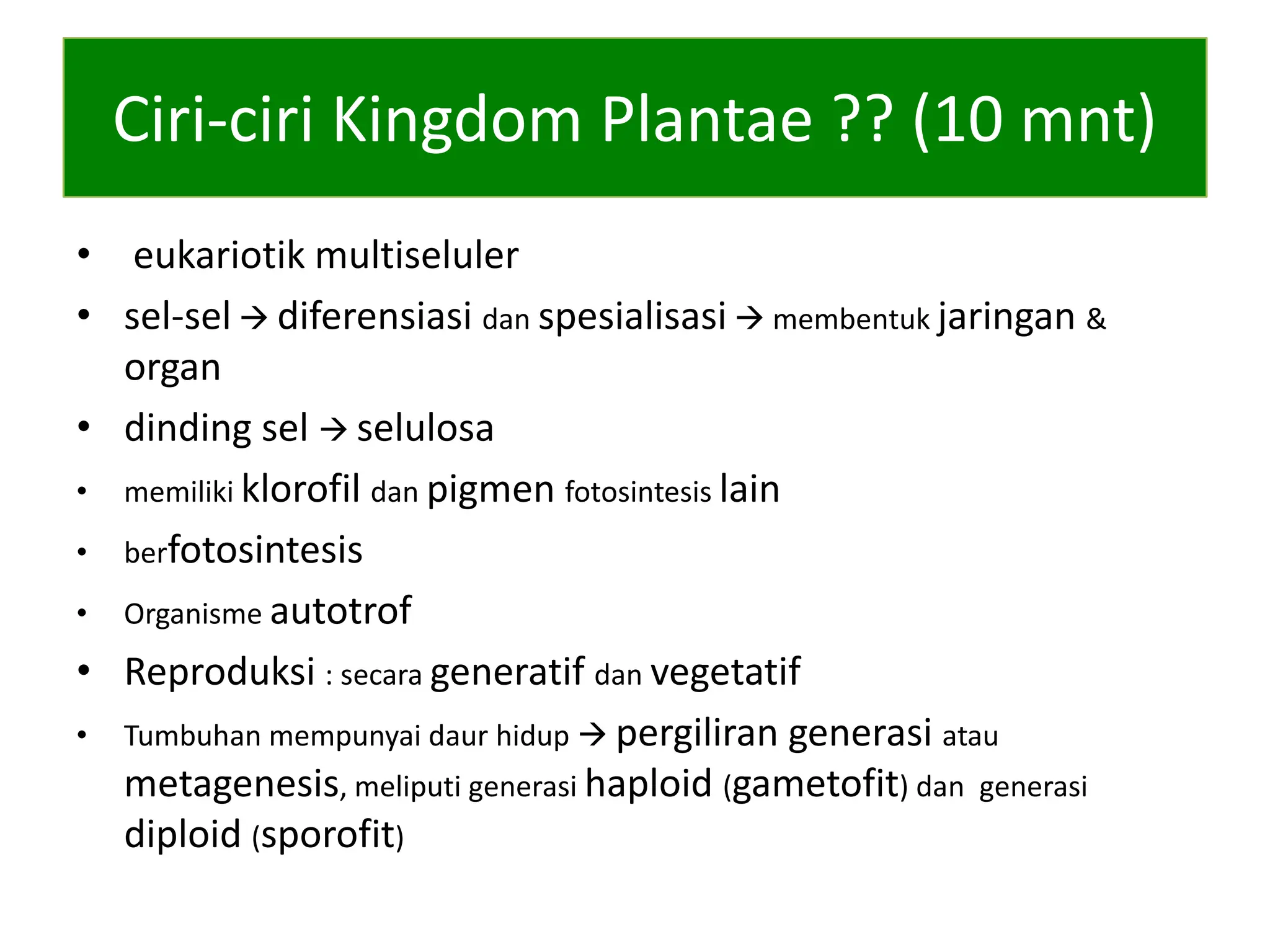 Ciri-ciri Kingdom Plantae ?? (10 mnt)

• eukariotik multiseluler
• sel-sel → diferensiasi dan spesialisasi → membentuk jaringan & organ
• dinding sel → selulosa
• memiliki klorofil dan pigmen fotosintesis lain
• berfotosintesis
• Organisme autotrof
• Reproduksi : secara generatif dan vegetatif
• Tumbuhan mempunyai daur hidup → pergiliran generasi atau metagenesis, meliputi generasi haploid (gametofit) dan generasi diploid (sporofit)